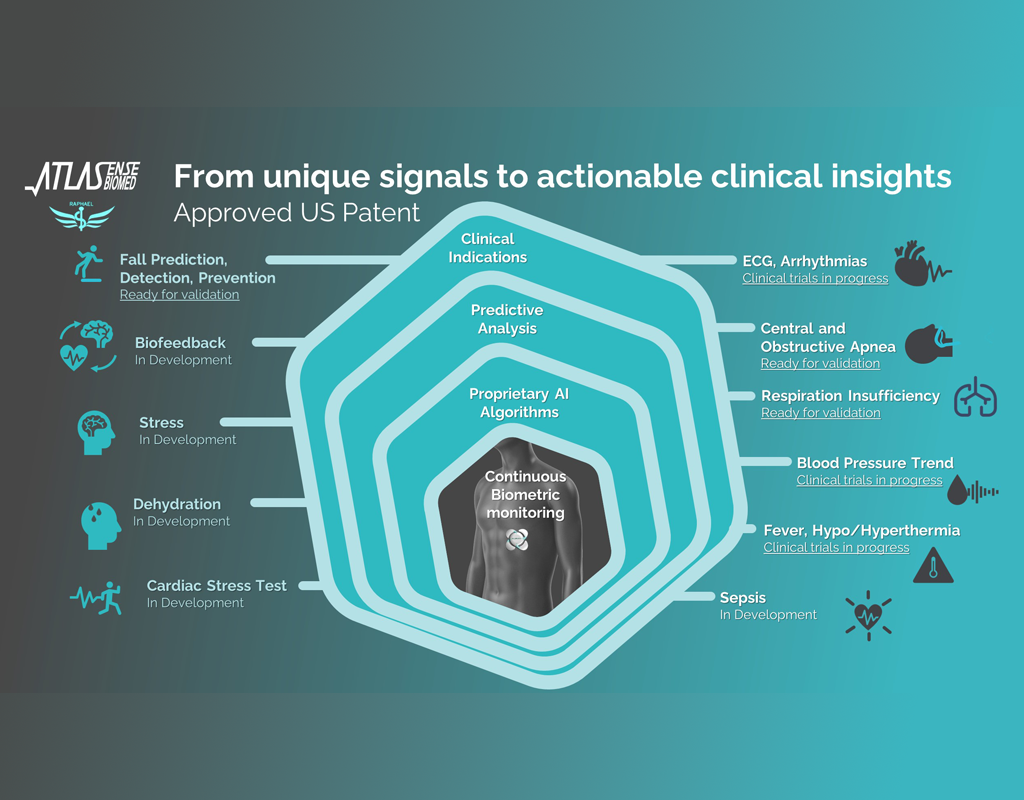 ATLASENSE BIOMED
RAPHAEL

From unique signals to actionable clinical insights
Approved US Patent

Fall Prediction, Detection, Prevention
Ready for validation

Biofeedback
In Development

Stress
In Development

Dehydration
In Development

Cardiac Stress Test
In Development

Clinical Indications

Predictive Analysis

Proprietary AI Algorithms

Continuous Biometric monitoring

ECG, Arrhythmias
Clinical trials in progress

Central and Obstructive Apnea
Ready for validation

Respiration Insufficiency
Ready for validation

Blood Pressure Trend
Clinical trials in progress

Fever, Hypo/Hyperthermia
Clinical trials in progress

Sepsis
In Development